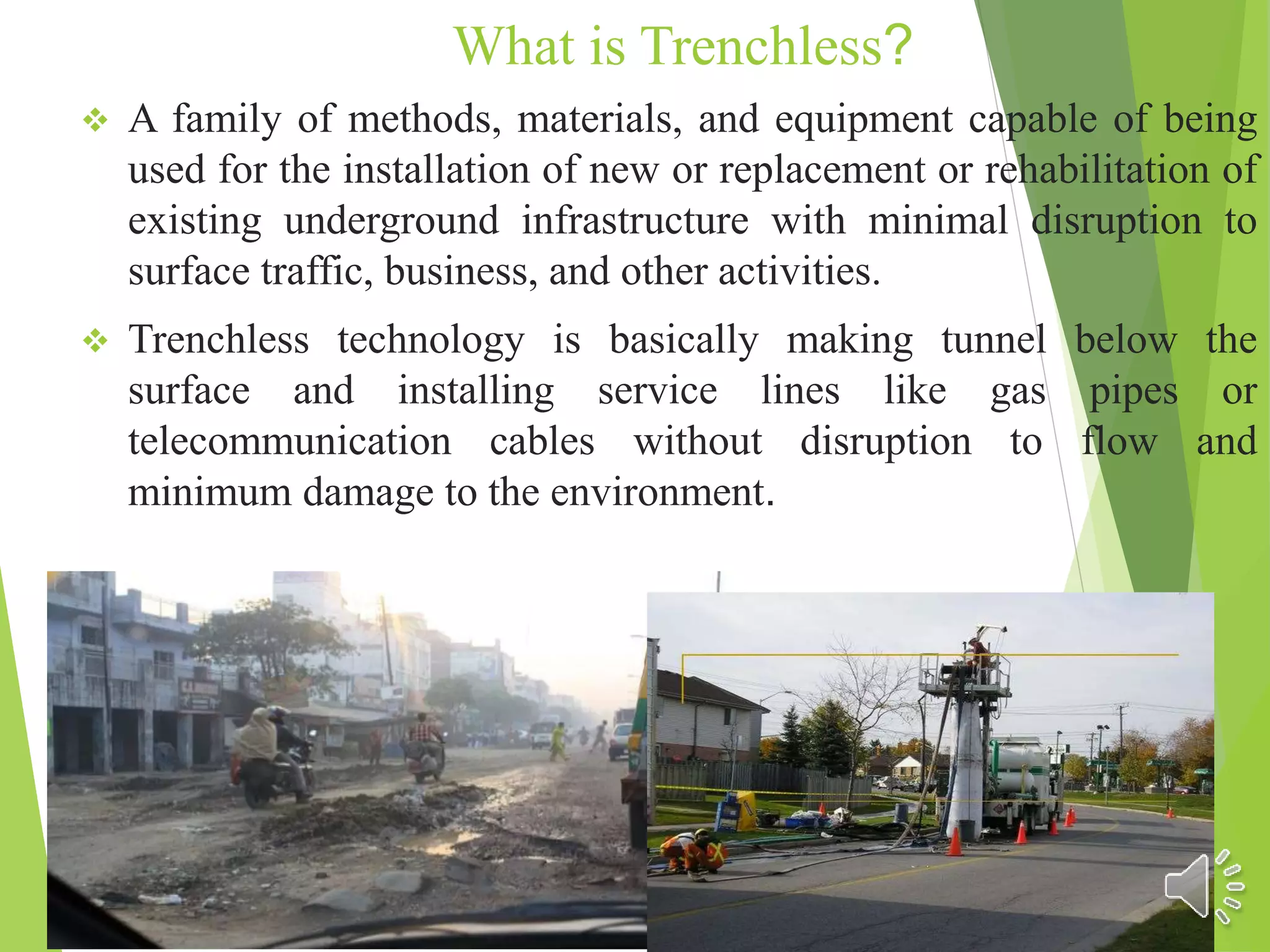 What is Trenchless?

❖ A family of methods, materials, and equipment capable of being used for the installation of new or replacement or rehabilitation of existing underground infrastructure with minimal disruption to surface traffic, business, and other activities.

❖ Trenchless technology is basically making tunnel below the surface and installing service lines like gas pipes or telecommunication cables without disruption to flow and minimum damage to the environment.